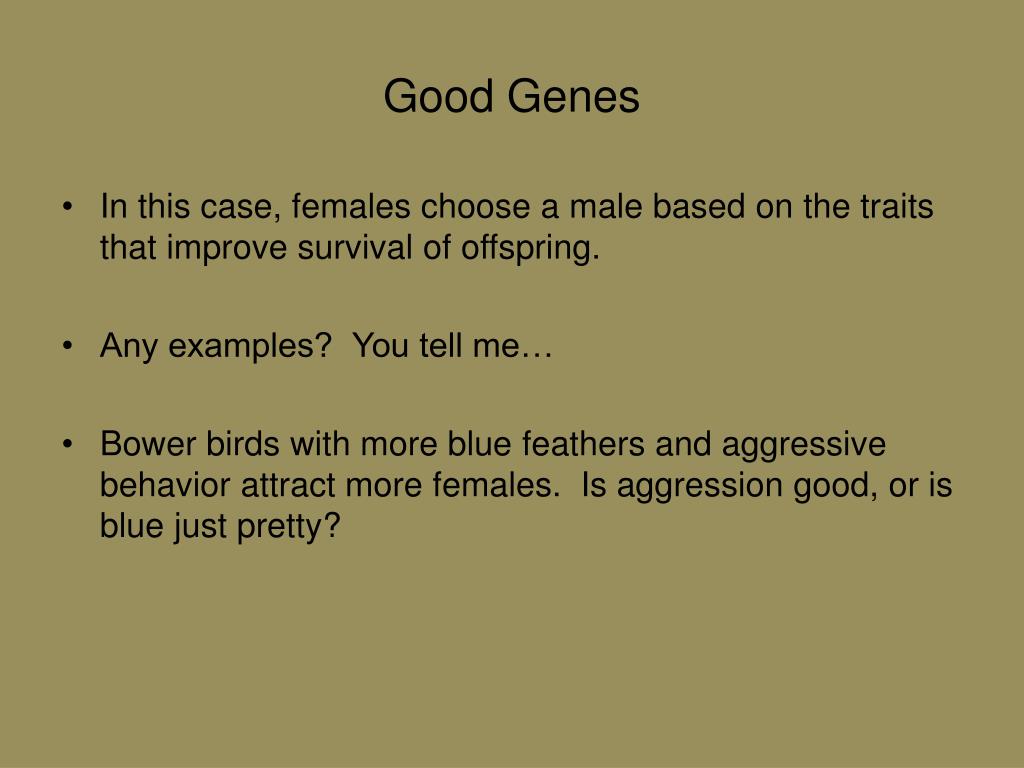 Good Genes

• In this case, females choose a male based on the traits that improve survival of offspring.

• Any examples?  You tell me…

• Bower birds with more blue feathers and aggressive behavior attract more females.  Is aggression good, or is blue just pretty?